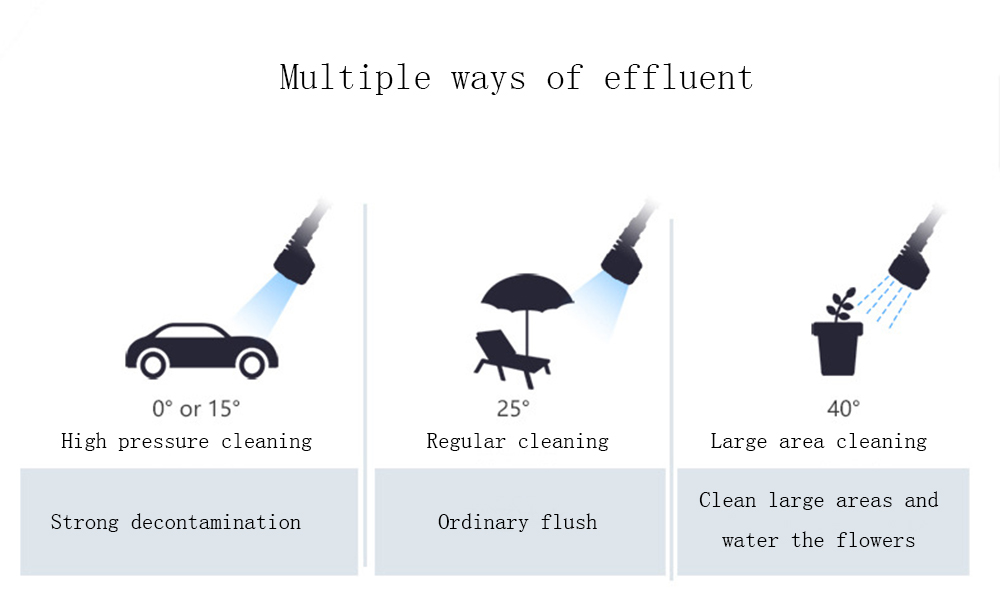 Multiple ways of effluent

0° or 15°
High pressure cleaning

Strong decontamination

25°
Regular cleaning

Ordinary flush

40°
Large area cleaning

Clean large areas and water the flowers